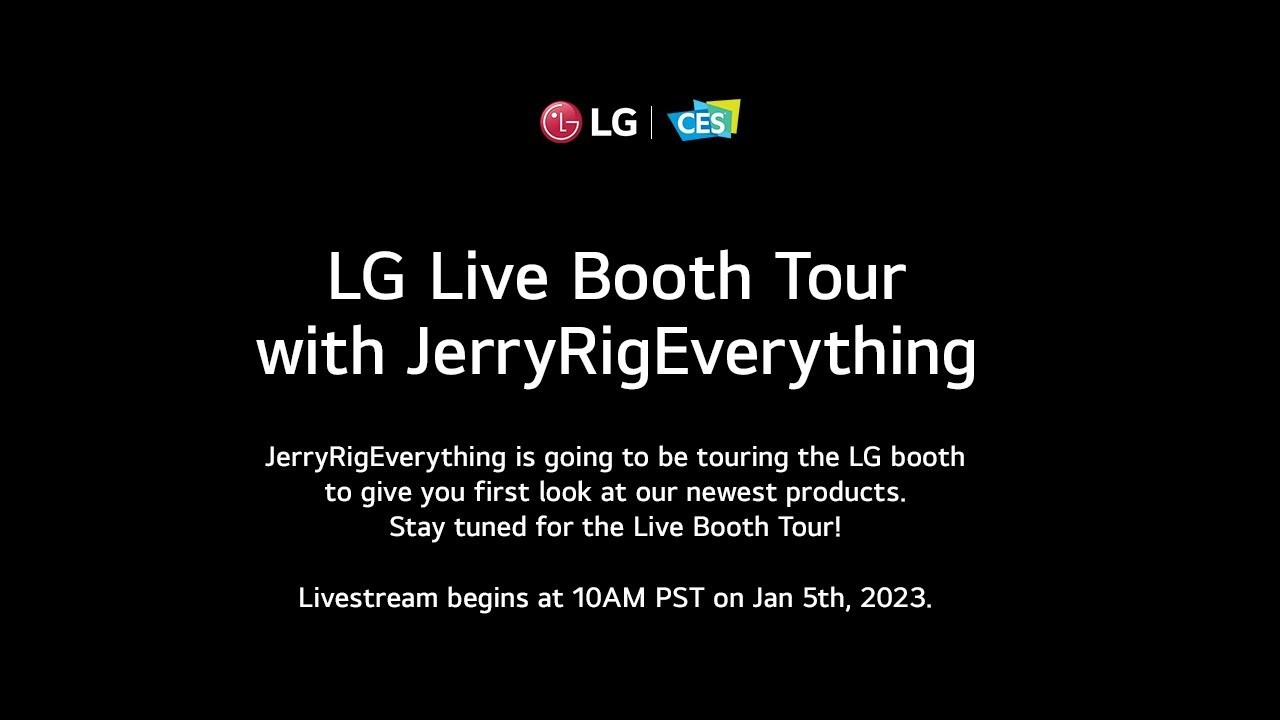 LG | CES

LG Live Booth Tour
with JerryRigEverything

JerryRigEverything is going to be touring the LG booth to give you first look at our newest products.
Stay tuned for the Live Booth Tour!

Livestream begins at 10AM PST on Jan 5th, 2023.